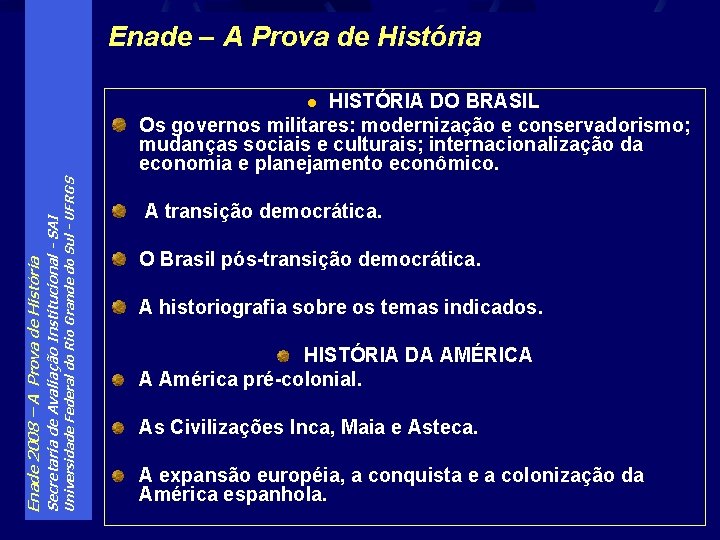 Enade – A Prova de História

HISTÓRIA DO BRASIL

Os governos militares: modernização e conservadorismo; mudanças sociais e culturais; internacionalização da economia e planejamento econômico.

A transição democrática.

O Brasil pós-transição democrática.

A historiografia sobre os temas indicados.

HISTÓRIA DA AMÉRICA

A América pré-colonial.

As Civilizações Inca, Maia e Asteca.

A expansão européia, a conquista e a colonização da América espanhola.

Enade 2008 – A Prova de História
Secretaria de Avaliação Institucional - SAI
Universidade Federal do Rio Grande do Sul - UFRGS